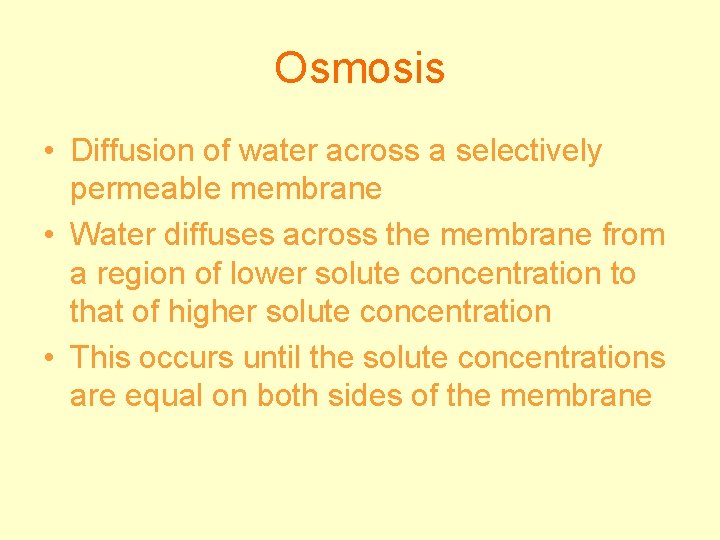 Osmosis

• Diffusion of water across a selectively permeable membrane
• Water diffuses across the membrane from a region of lower solute concentration to that of higher solute concentration
• This occurs until the solute concentrations are equal on both sides of the membrane